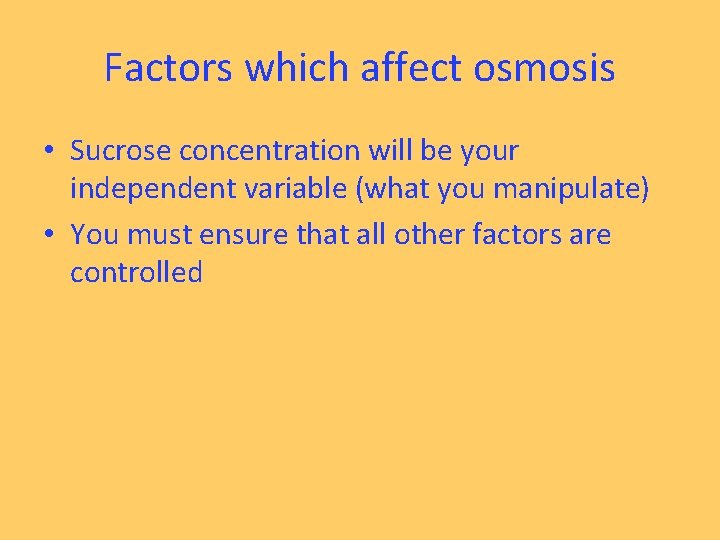 Factors which affect osmosis

• Sucrose concentration will be your independent variable (what you manipulate)
• You must ensure that all other factors are controlled